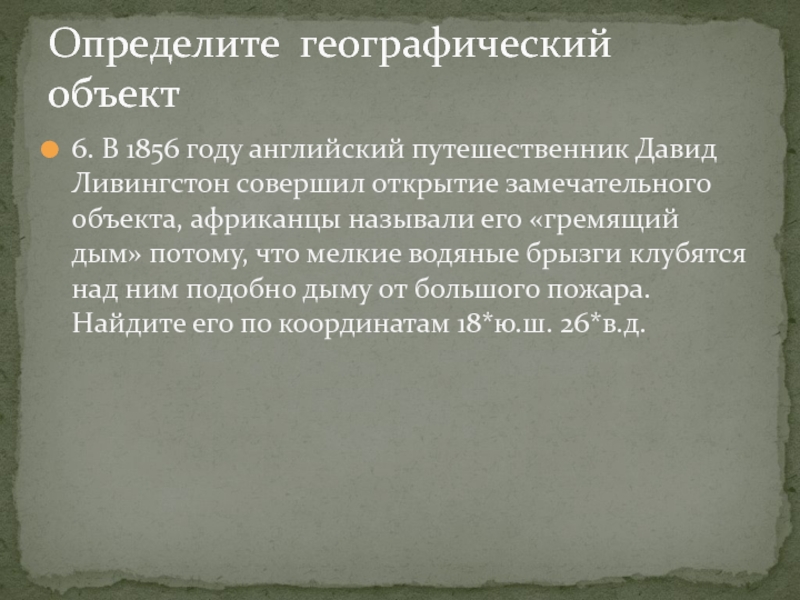 Определите географический объект

6. В 1856 году английский путешественник Давид Ливингстон совершил открытие замечательного объекта, африканцы называли его «гремящий дым» потому, что мелкие водяные брызги клубятся над ним подобно дыму от большого пожара. Найдите его по координатам 18*ю.ш. 26*в.д.